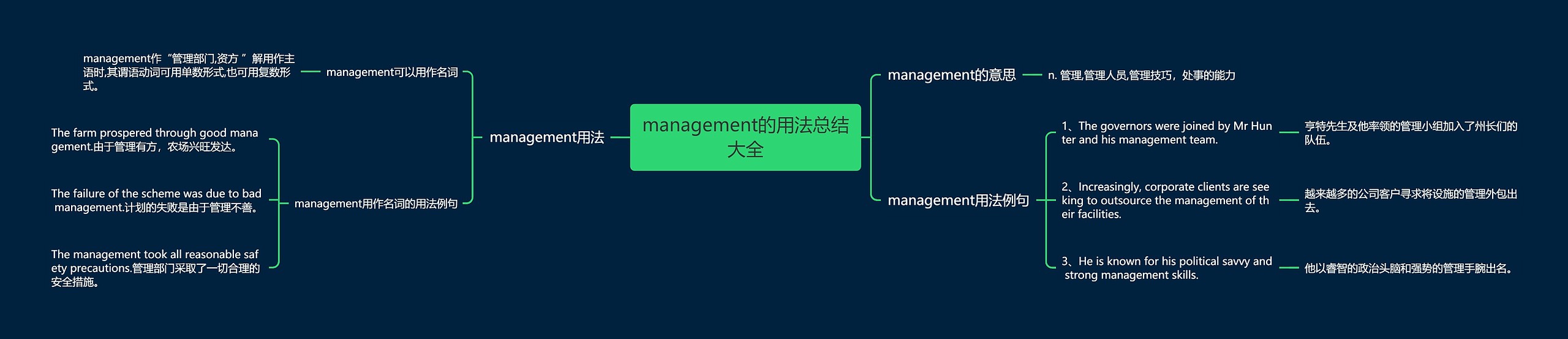 management的用法总结大全

management用法

management可以用作名词

management作“管理部门,资方 ”解用作主语时,其谓语动词可用单数形式,也可用复数形式。

management用作名词的用法例句

The farm prospered through good management.由于管理有方，农场兴旺发达。

The failure of the scheme was due to bad management.计划的失败是由于管理不善。

The management took all reasonable safety precautions.管理部门采取了一切合理的安全措施。

management的意思

n. 管理,管理人员,管理技巧，处事的能力

management用法例句

1、The governors were joined by Mr Hunter and his management team.

亨特先生及他率领的管理小组加入了州长们的队伍。

2、Increasingly, corporate clients are seeking to outsource the management of their facilities.

越来越多的公司客户寻求将设施的管理外包出去。

3、He is known for his political savvy and strong management skills.

他以睿智的政治头脑和强势的管理手腕出名。